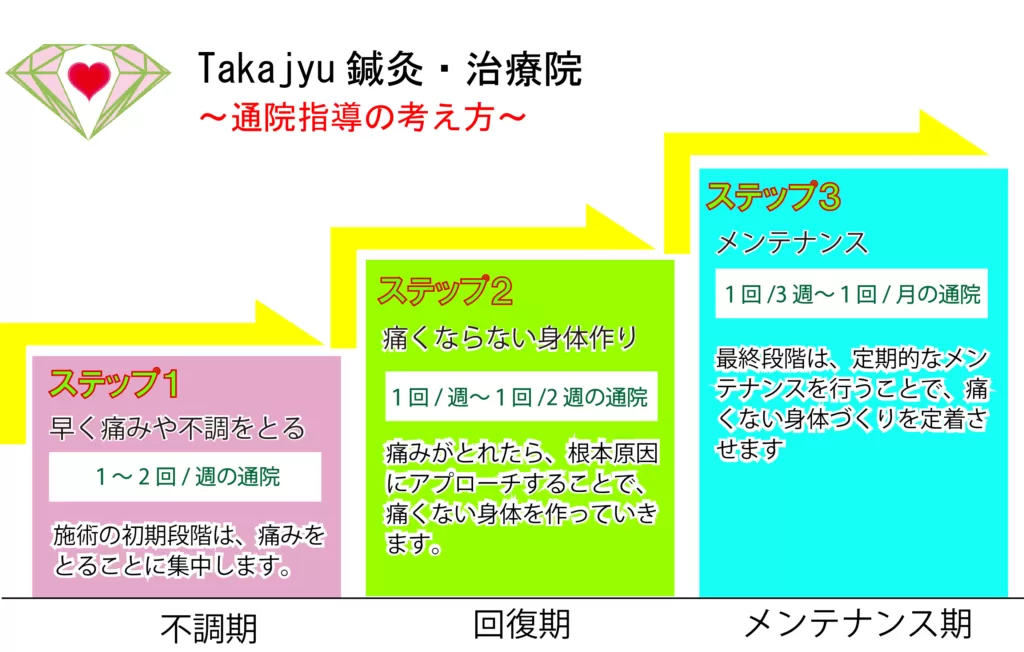 Takajyu 鍼灸・治療院
〜通院指導の考え方〜

ステップ1
早く痛みや不調をとる
1〜2回/週の通院
施術の初期段階は、痛みをとることに集中します。

ステップ2
痛くならない身体作り
1回/週〜1回/2週の通院
痛みがとれたら、根本原因にアプローチすることで、痛くない身体を作っていきます。

ステップ3
メンテナンス
1回/3週〜1回/月の通院
最終段階は、定期的なメンテナンスを行うことで、痛くない身体づくりを定着させます

不調期

回復期

メンテナンス期